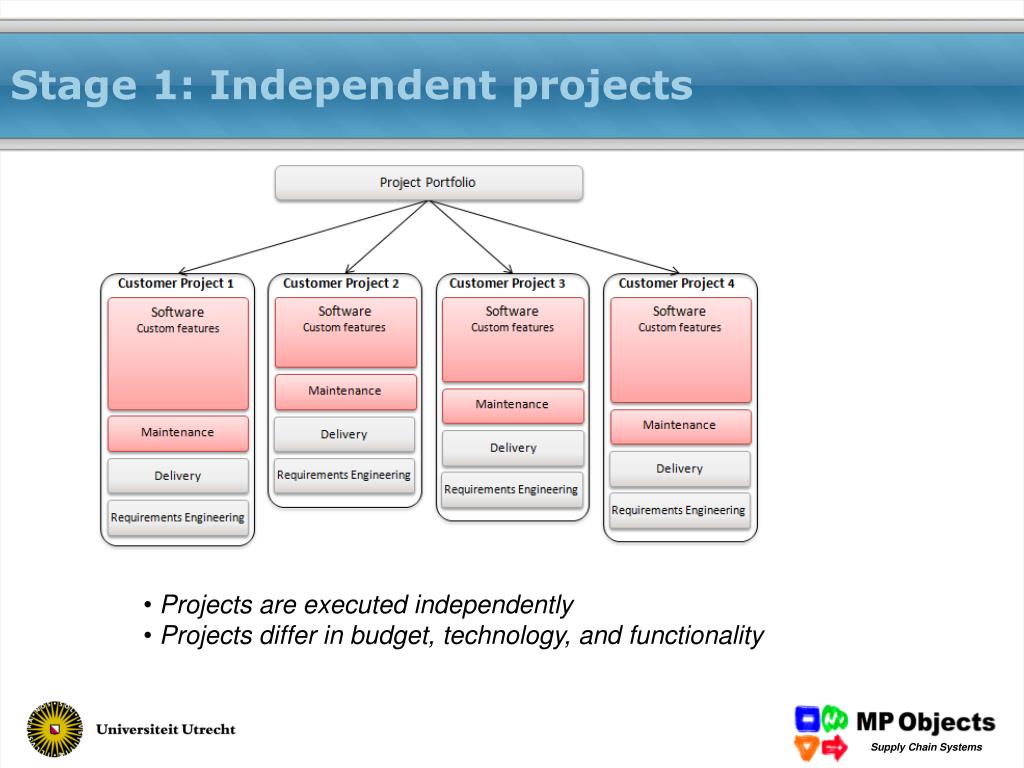 Stage 1: Independent projects

Project Portfolio

Customer Project 1
Software
Custom features
Maintenance
Delivery
Requirements Engineering

Customer Project 2
Software
Custom features
Maintenance
Delivery
Requirements Engineering

Customer Project 3
Software
Custom features
Maintenance
Delivery
Requirements Engineering

Customer Project 4
Software
Custom features
Maintenance
Delivery
Requirements Engineering

• Projects are executed independently
• Projects differ in budget, technology, and functionality

Universiteit Utrecht

MP Objects
Supply Chain Systems